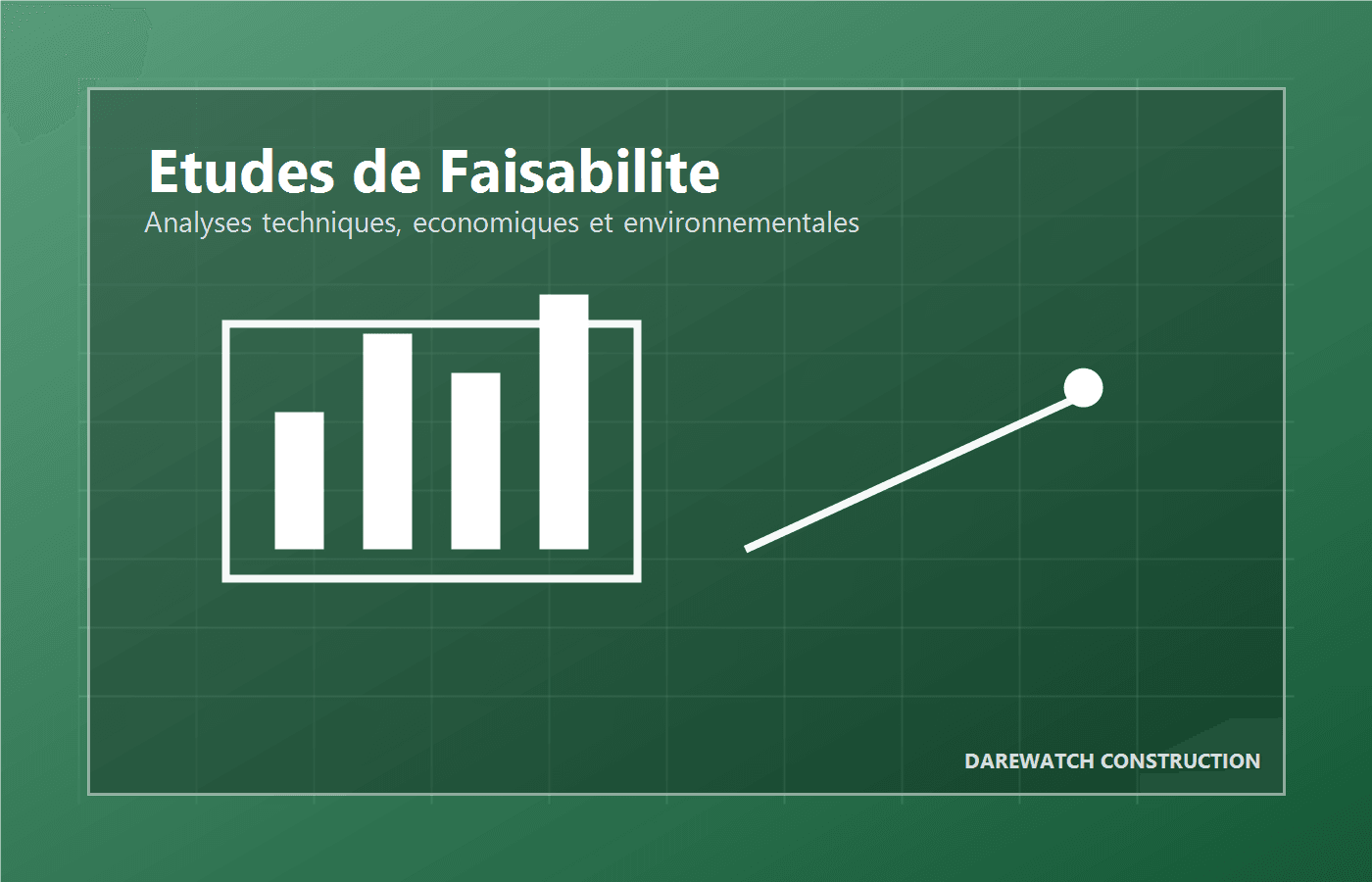 Etudes de Faisabilite
Analyses techniques, economiques et environnementales

DAREWATCH CONSTRUCTION